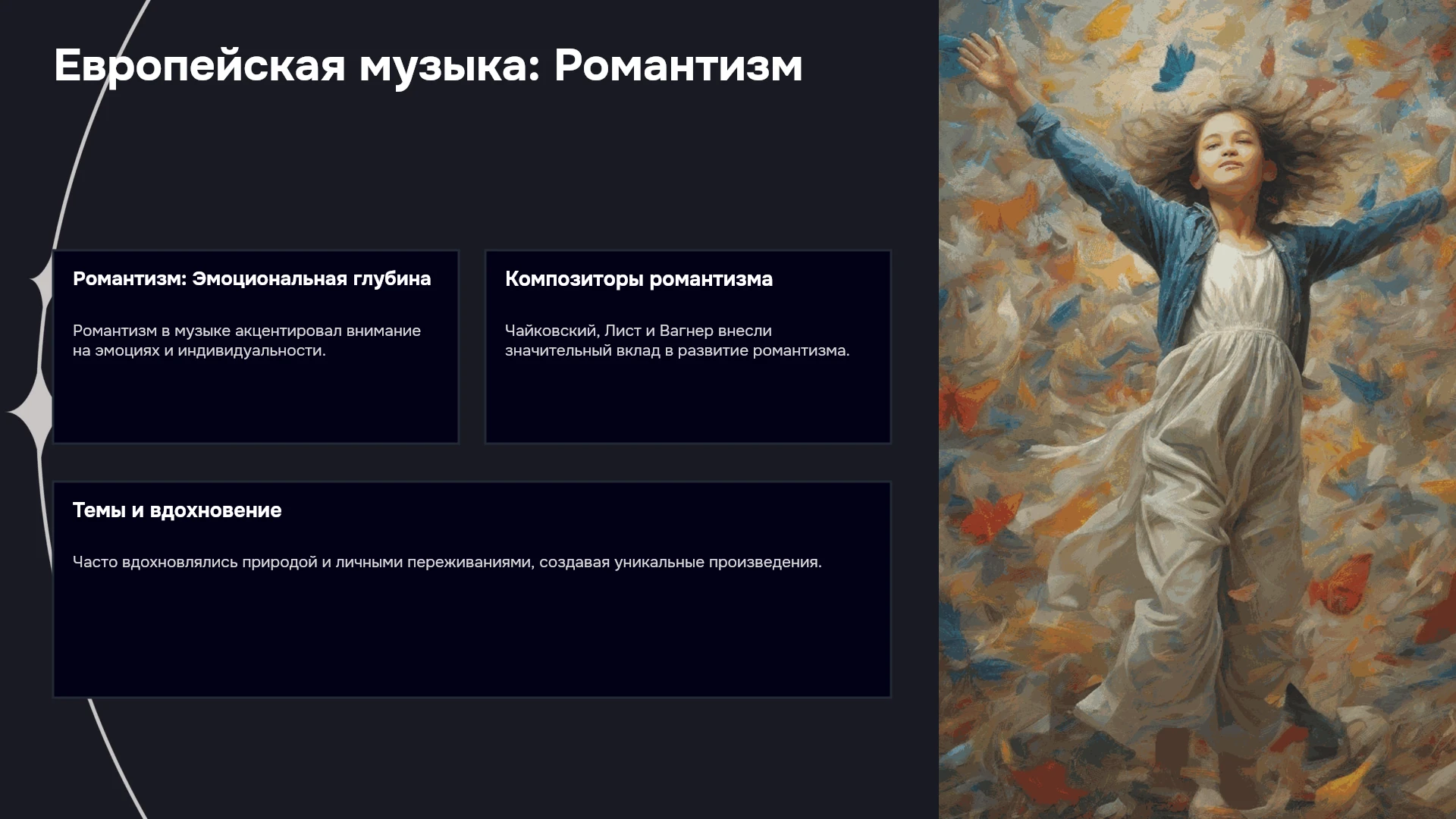 Европейская музыка: Романтизм

Романтизм: Эмоциональная глубина

Романтизм в музыке акцентировал внимание на эмоциях и индивидуальности.

Композиторы романтизма

Чайковский, Лист и Вагнер внесли значительный вклад в развитие романтизма.

Темы и вдохновение

Часто вдохновлялись природой и личными переживаниями, создавая уникальные произведения.